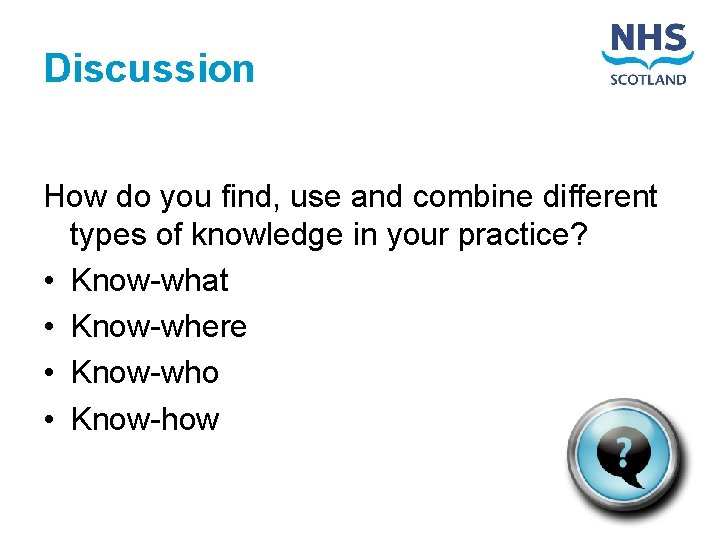 Discussion

NHS
SCOTLAND

How do you find, use and combine different types of knowledge in your practice?

• Know-what
• Know-where
• Know-who
• Know-how

?